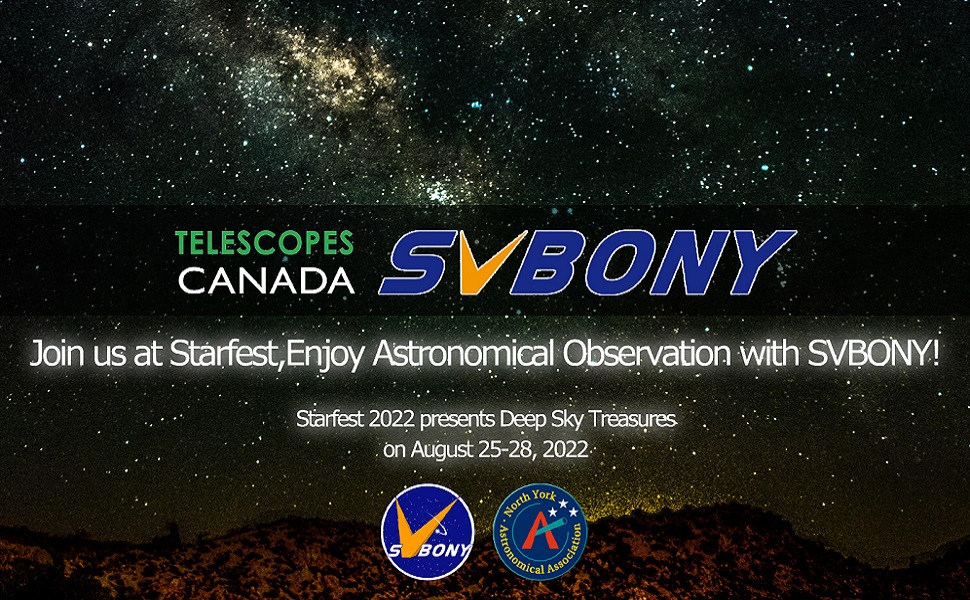 TELESCOPES
CANADA

SVBONY

Join us at Starfest,Enjoy Astronomical Observation with SVBONY!

Starfest 2022 presents Deep Sky Treasures
on August 25-28, 2022

SVBONY

North York
Astronomical Association